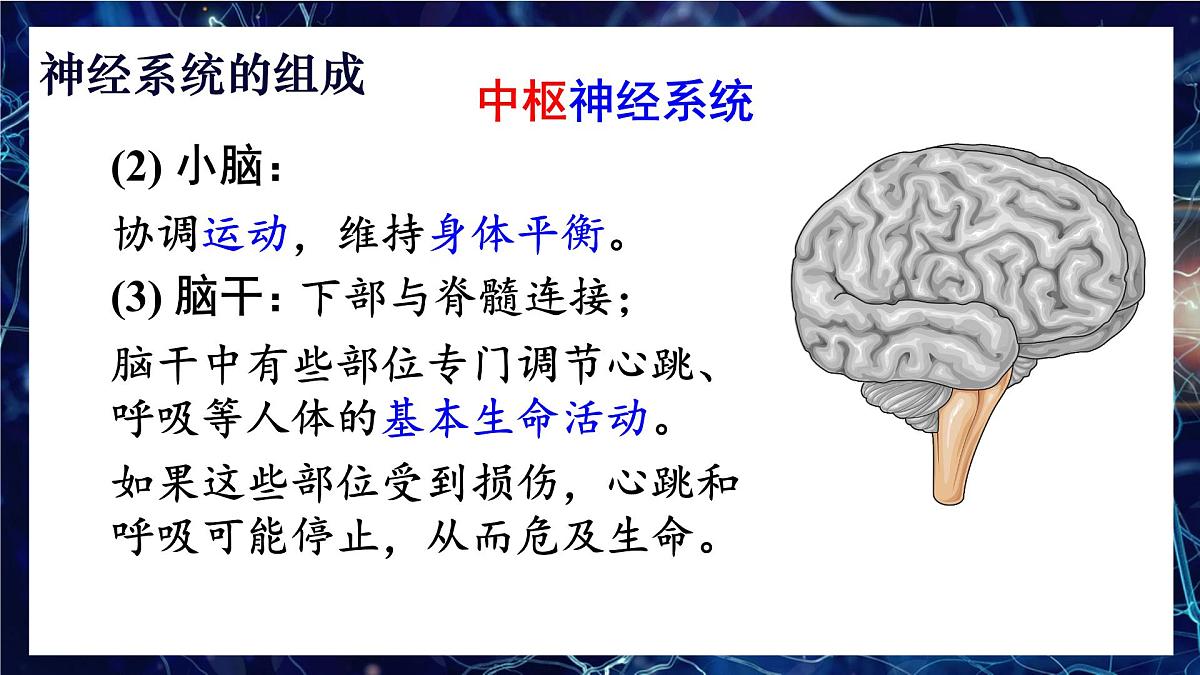 神经系统的组成

中枢神经系统

(2) 小脑：

协调运动，维持身体平衡。

(3) 脑干：下部与脊髓连接；

脑干中有些部位专门调节心跳、呼吸等人体的基本生命活动。

如果这些部位受到损伤，心跳和呼吸可能停止，从而危及生命。